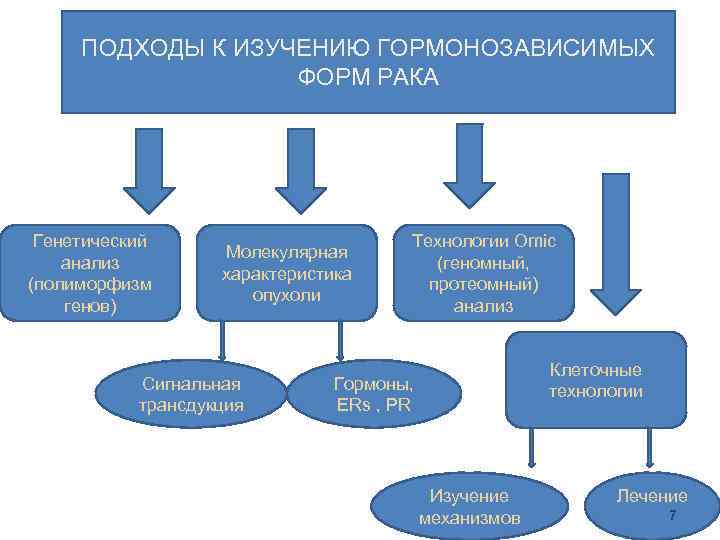 ПОДХОДЫ К ИЗУЧЕНИЮ ГОРМОНОЗАВИСИМЫХ ФОРМ РАКА

Генетический анализ (полиморфизм генов)

Молекулярная характеристика опухоли

Технологии Omic (геномный, протеомный) анализ

Сигнальная трансдукция

Гормоны, ERs , PR

Клеточные технологии

Изучение механизмов

Лечение

7